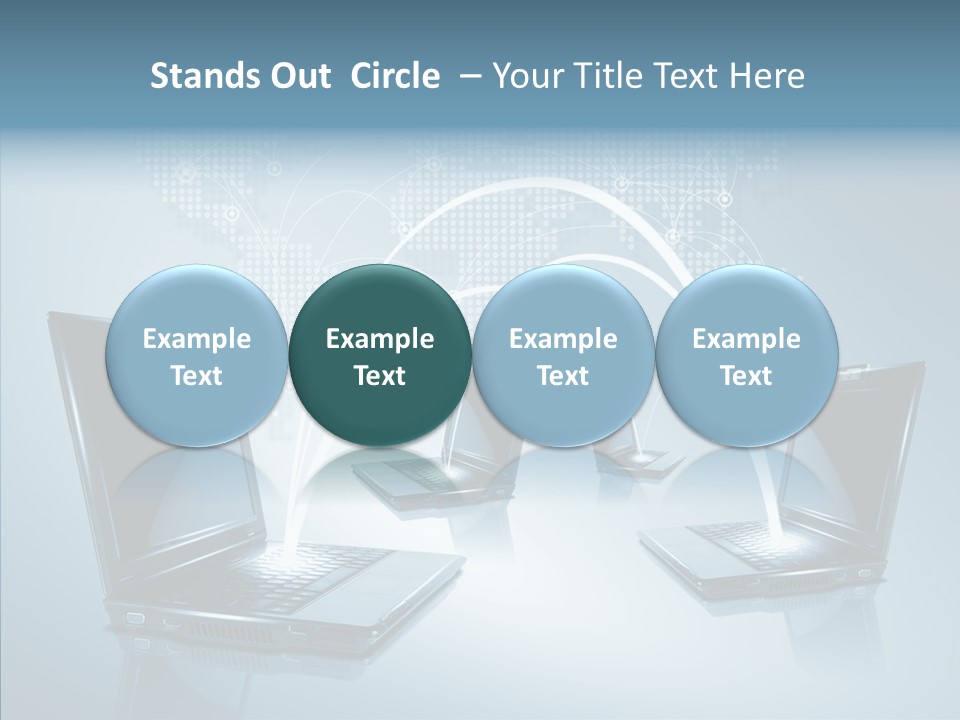 Stands Out Circle – Your Title Text Here

Example Text

Example Text

Example Text

Example Text